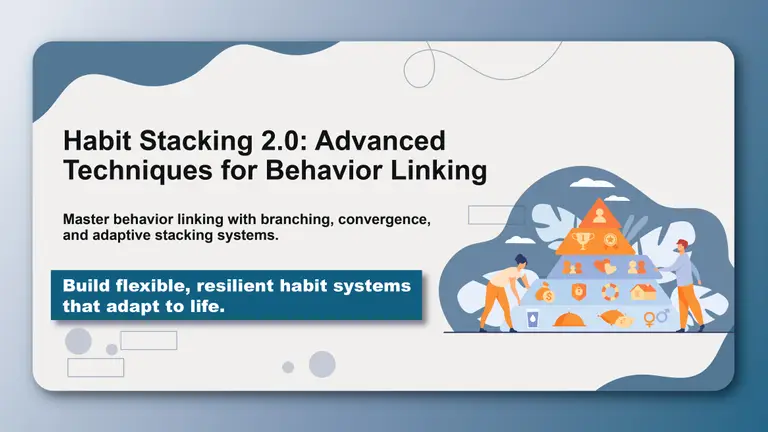 Habit Stacking 2.0: Advanced Techniques for Behavior Linking

Master behavior linking with branching, convergence, and adaptive stacking systems.

Build flexible, resilient habit systems that adapt to life.